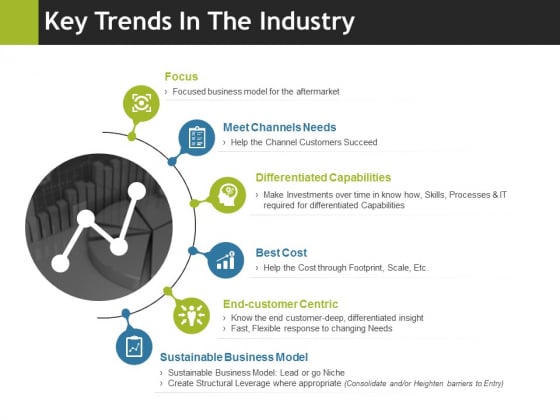 Key Trends In The Industry

Focus
› Focused business model for the aftermarket

Meet Channels Needs
› Help the Channel Customers Succeed

Differentiated Capabilities
› Make Investments over time in know how, Skills, Processes & IT required for differentiated Capabilities

Best Cost
› Help the Cost through Footprint, Scale, Etc.

End-customer Centric
› Know the end customer-deep, differentiated insight
› Fast, Flexible response to changing Needs

Sustainable Business Model
› Sustainable Business Model: Lead or go Niche
› Create Structural Leverage where appropriate (Consolidate and/or Heighten barriers to Entry)